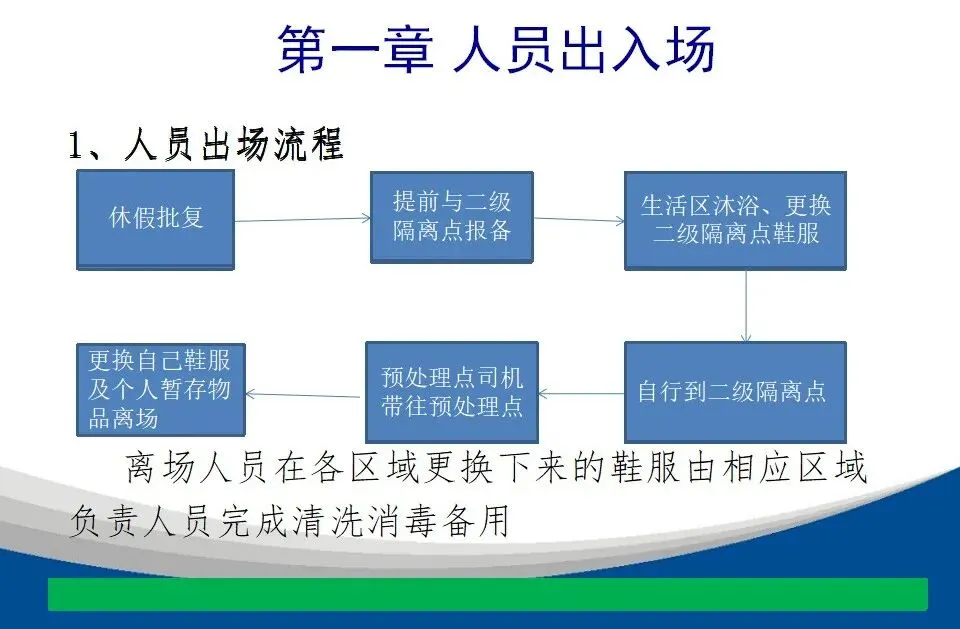 第一章 人员出入场

1、人员出场流程

休假批复

提前与二级隔离点报备

生活区沐浴、更换二级隔离点鞋服

自行到二级隔离点

预处理点司机带往预处理点

更换自己鞋服及个人暂存物品离场

离场人员在各区域更换下来的鞋服由相应区域负责人员完成清洗消毒备用